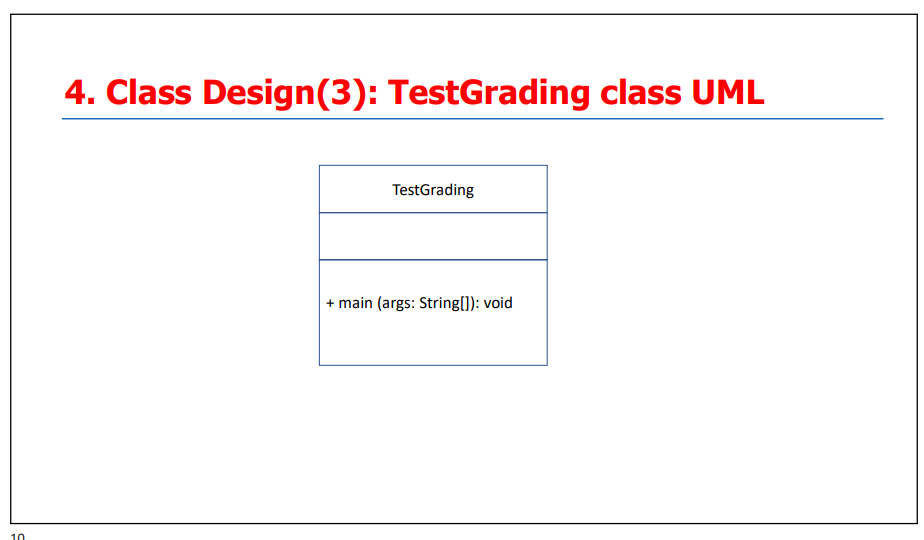 4. Class Design(3): TestGrading class UML

TestGrading

+ main (args: String[]): void

10